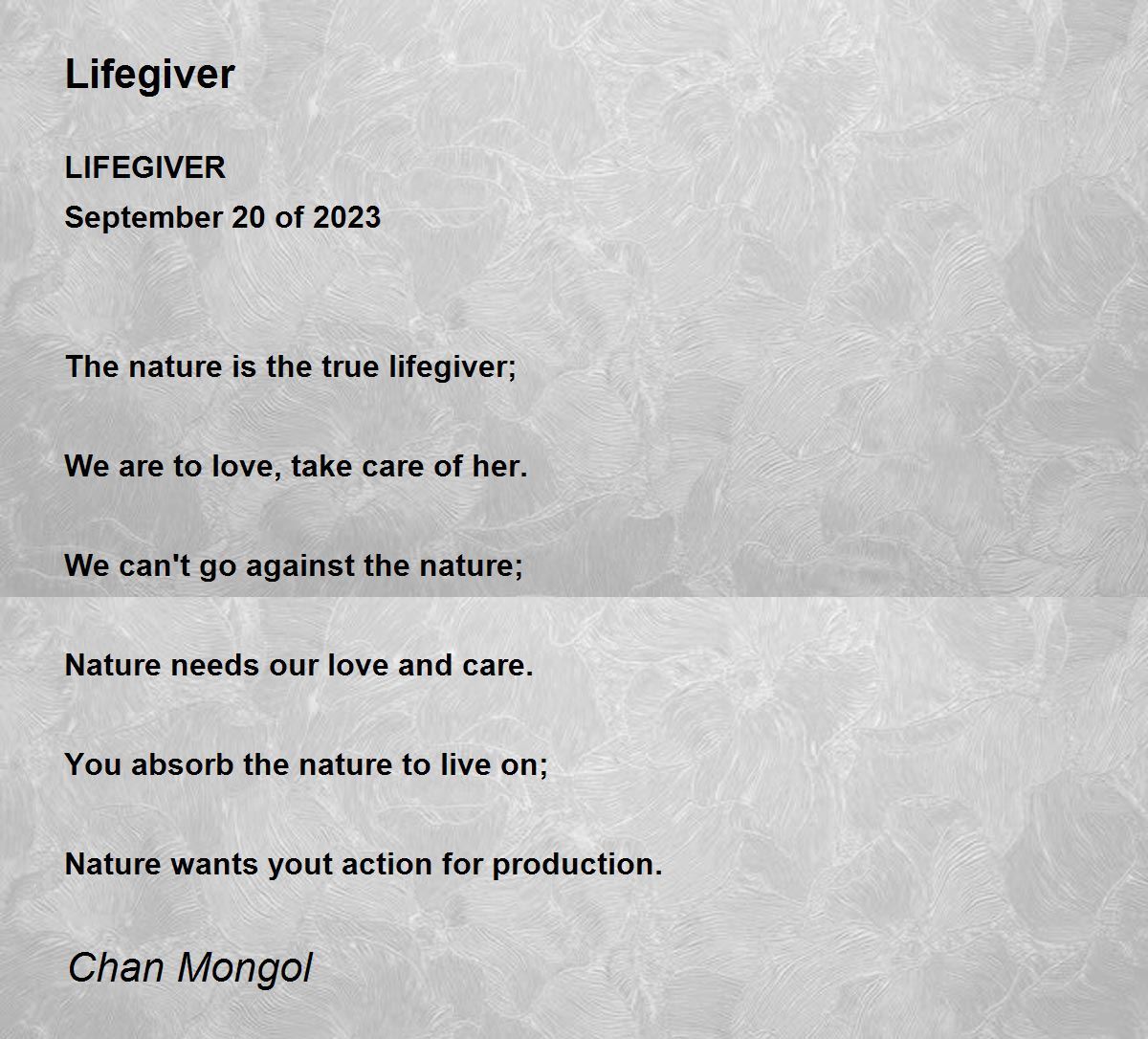 Lifegiver

LIFEGIVER
September 20 of 2023

The nature is the true lifegiver;

We are to love, take care of her.

We can't go against the nature;

Nature needs our love and care.

You absorb the nature to live on;

Nature wants yout action for production.

Chan Mongol